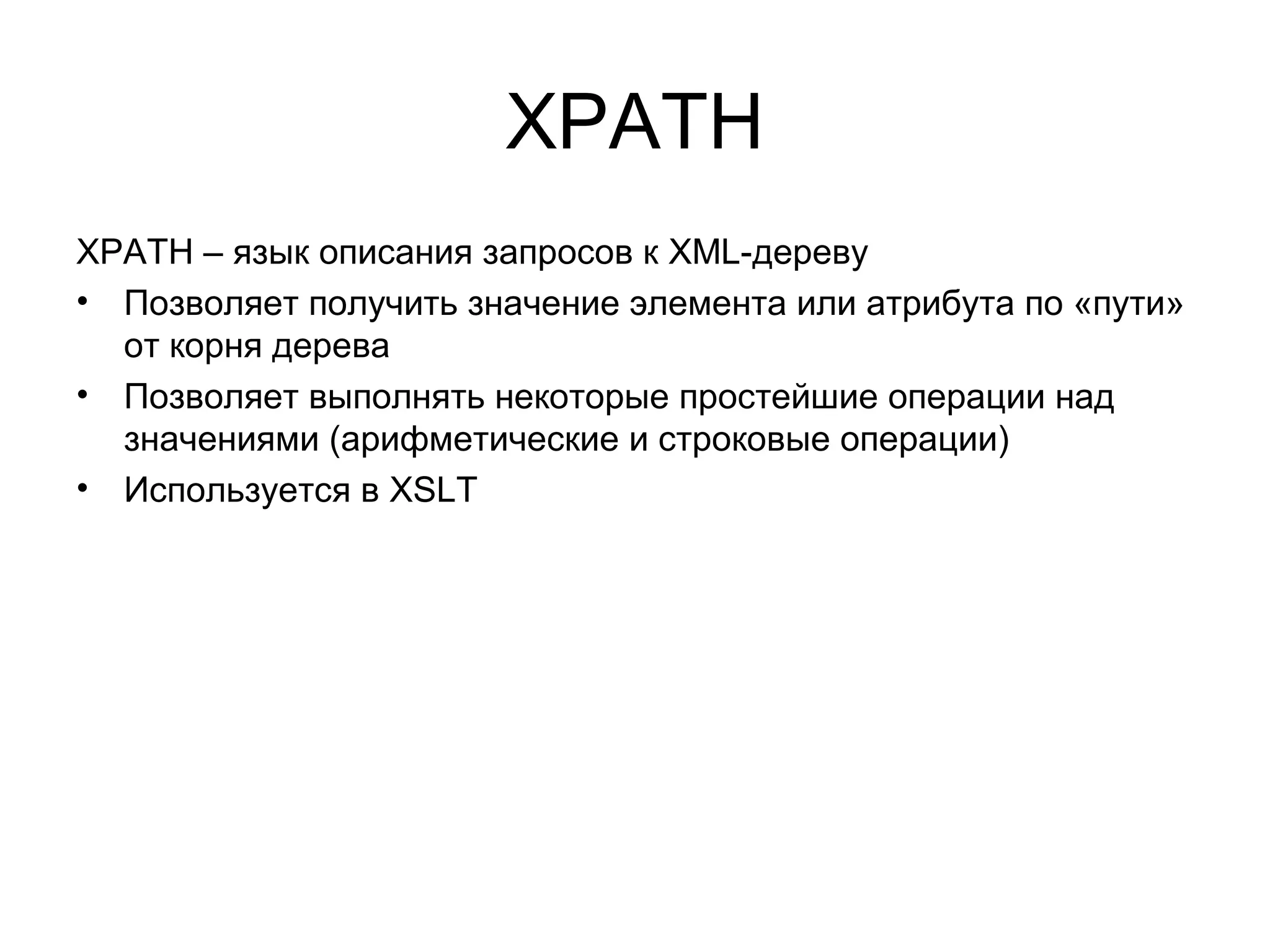 XPATH

XPATH – язык описания запросов к XML-дереву

• Позволяет получить значение элемента или атрибута по «пути» от корня дерева
• Позволяет выполнять некоторые простейшие операции над значениями (арифметические и строковые операции)
• Используется в XSLT